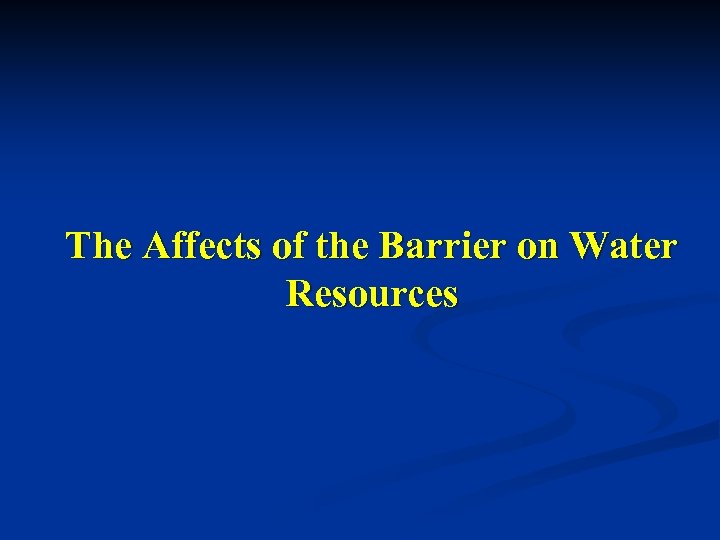 The Affects of the Barrier on Water Resources